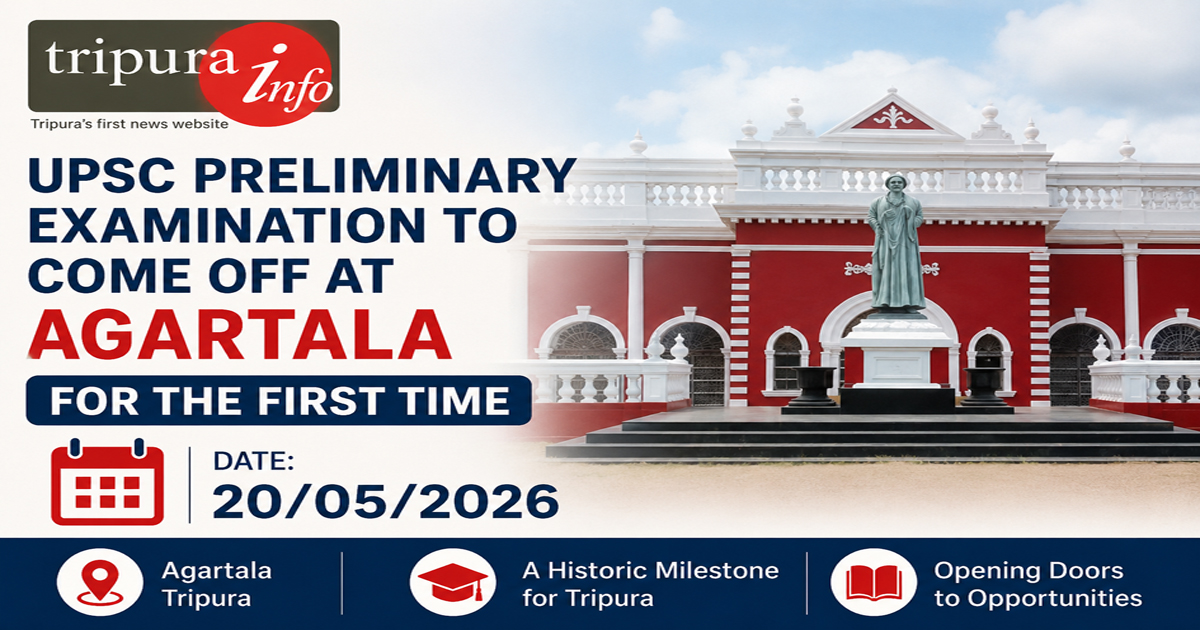 tripura info
Tripura's first news website

UPSC PRELIMINARY EXAMINATION TO COME OFF AT AGARTALA

FOR THE FIRST TIME

DATE:
20/05/2026

Agartala Tripura

A Historic Milestone for Tripura

Opening Doors to Opportunities